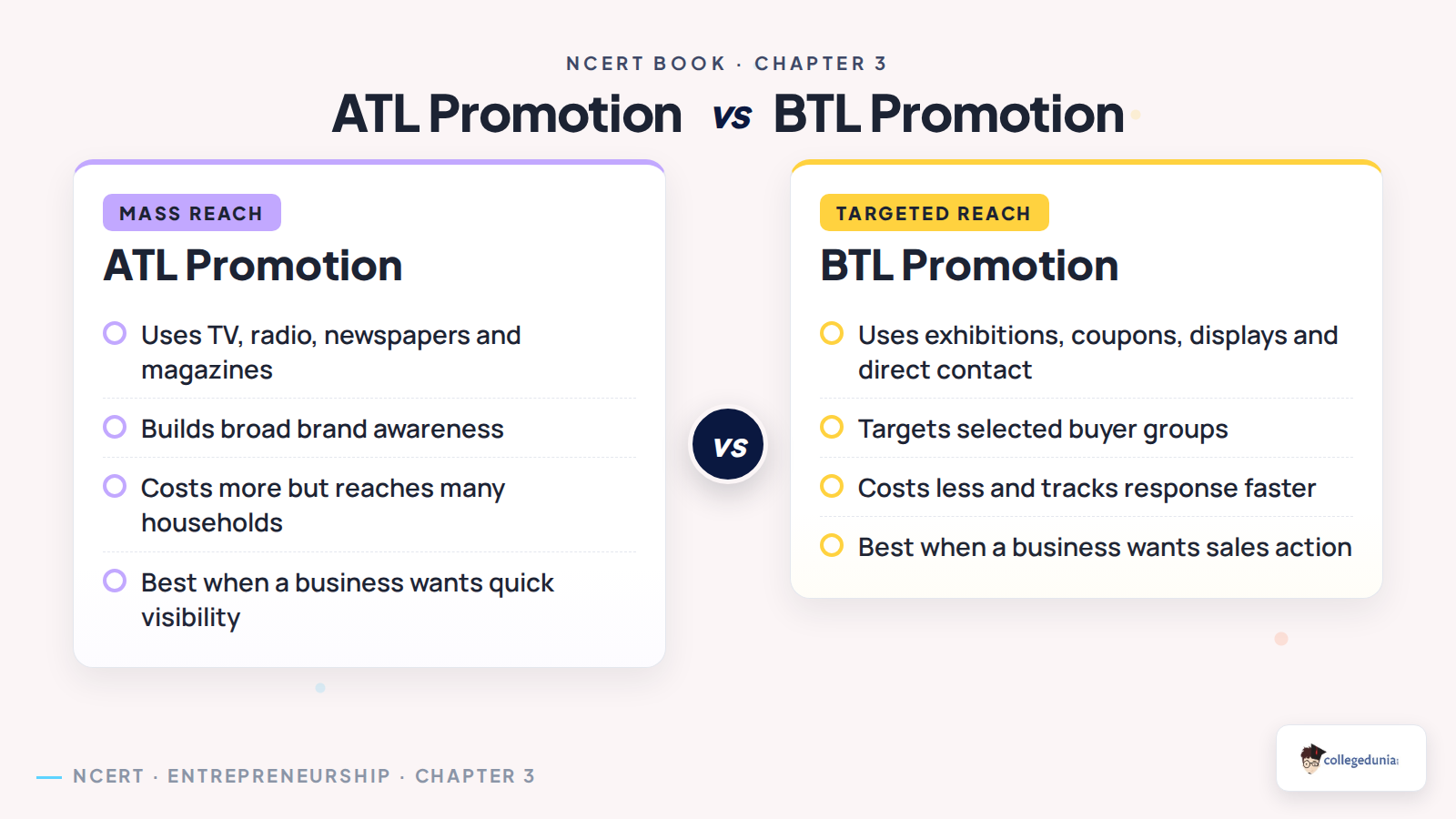 NCERT BOOK · CHAPTER 3

ATL Promotion vs BTL Promotion

MASS REACH

ATL Promotion

Uses TV, radio, newspapers and magazines

Builds broad brand awareness

Costs more but reaches many households

Best when a business wants quick visibility

vs

TARGETED REACH

BTL Promotion

Uses exhibitions, coupons, displays and direct contact

Targets selected buyer groups

Costs less and tracks response faster

Best when a business wants sales action

NCERT · ENTREPRENEURSHIP · CHAPTER 3

collegedunia